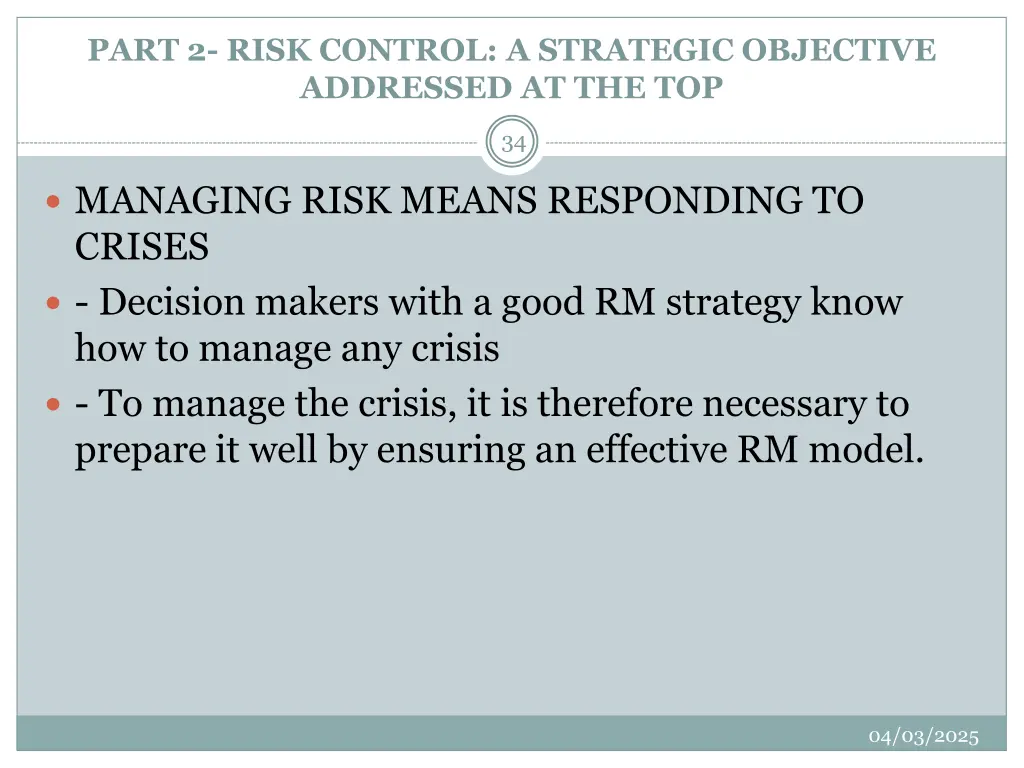 PART 2- RISK CONTROL: A STRATEGIC OBJECTIVE ADDRESSED AT THE TOP

34

MANAGING RISK MEANS RESPONDING TO CRISES

- Decision makers with a good RM strategy know how to manage any crisis

- To manage the crisis, it is therefore necessary to prepare it well by ensuring an effective RM model.

04/03/2025